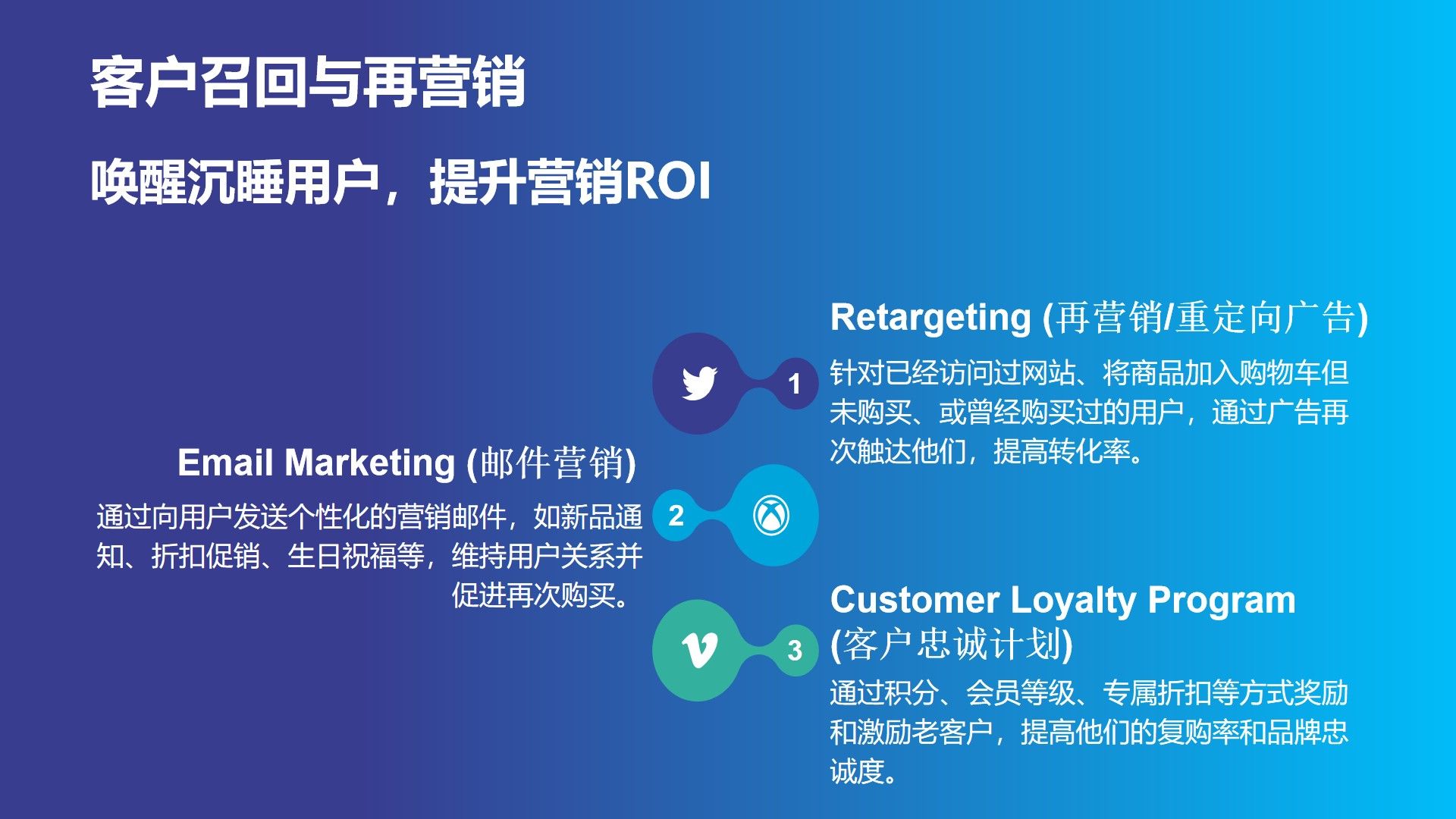 客户召回与再营销

唤醒沉睡用户，提升营销ROI

1

Retargeting (再营销/重定向广告)

针对已经访问过网站、将商品加入购物车但未购买、或曾经购买过的用户，通过广告再次触达他们，提高转化率。

2

Email Marketing (邮件营销)

通过向用户发送个性化的营销邮件，如新品通知、折扣促销、生日祝福等，维持用户关系并促进再次购买。

3

Customer Loyalty Program (客户忠诚计划)

通过积分、会员等级、专属折扣等方式奖励和激励老客户，提高他们的复购率和品牌忠诚度。